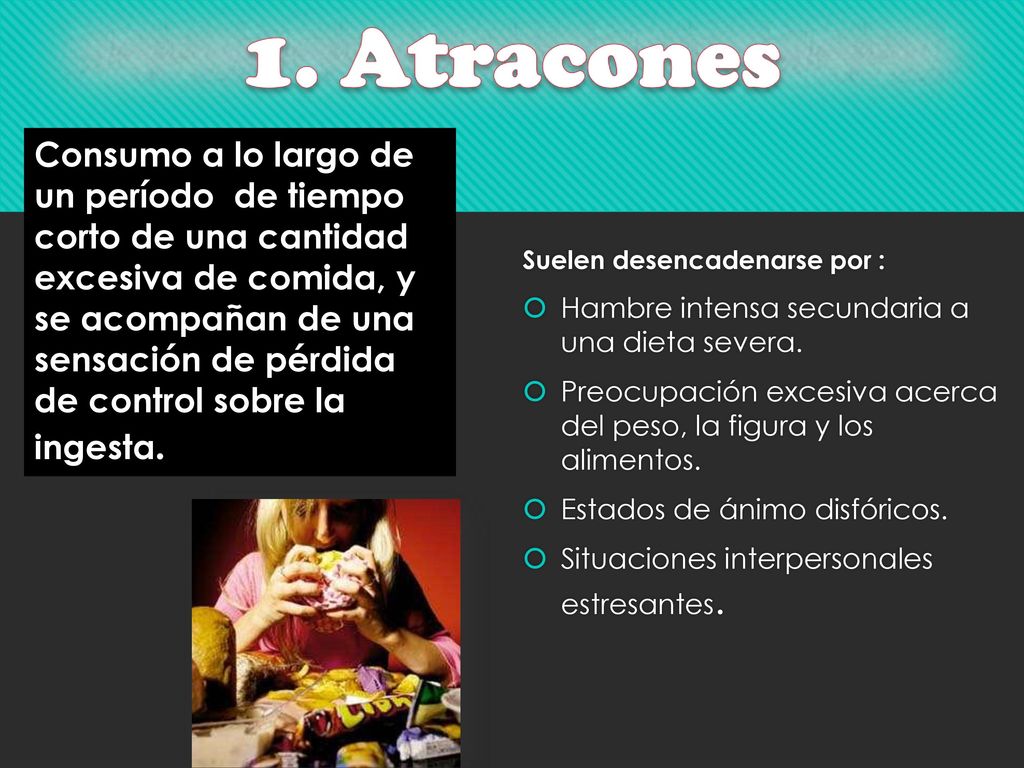 1. Atracones

Consumo a lo largo de un período de tiempo corto de una cantidad excesiva de comida, y se acompañan de una sensación de pérdida de control sobre la ingesta.

Suelen desencadenarse por :

Hambre intensa secundaria a una dieta severa.

Preocupación excesiva acerca del peso, la figura y los alimentos.

Estados de ánimo disfóricos.

Situaciones interpersonales estresantes.